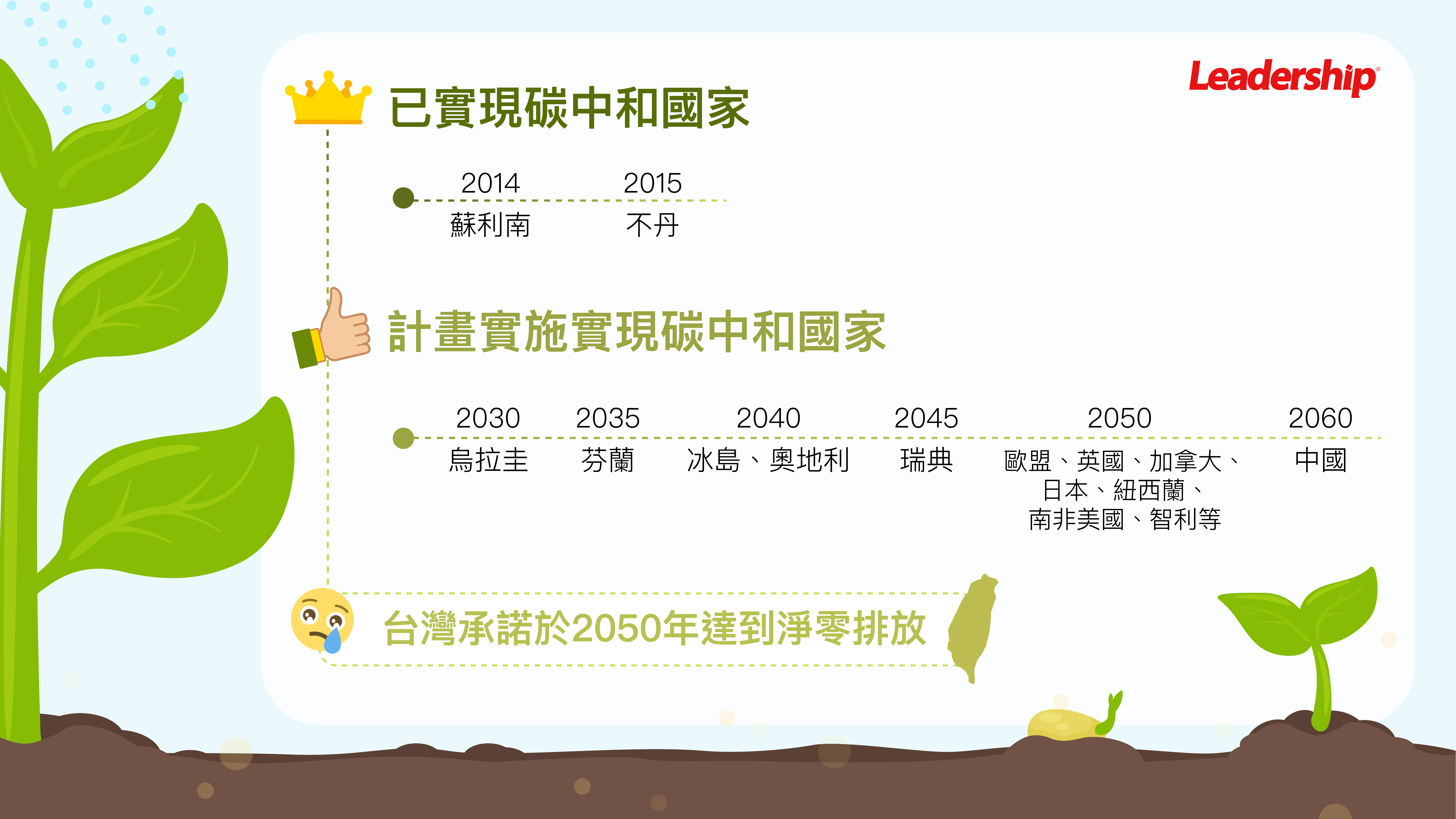 Leadership

已實現碳中和國家

2014
蘇利南

2015
不丹

計畫實施實現碳中和國家

2030
烏拉圭

2035
芬蘭

2040
冰島、奧地利

2045
瑞典

2050
歐盟、英國、加拿大、日本、紐西蘭、南非美國、智利等

2060
中國

台灣承諾於2050年達到淨零排放